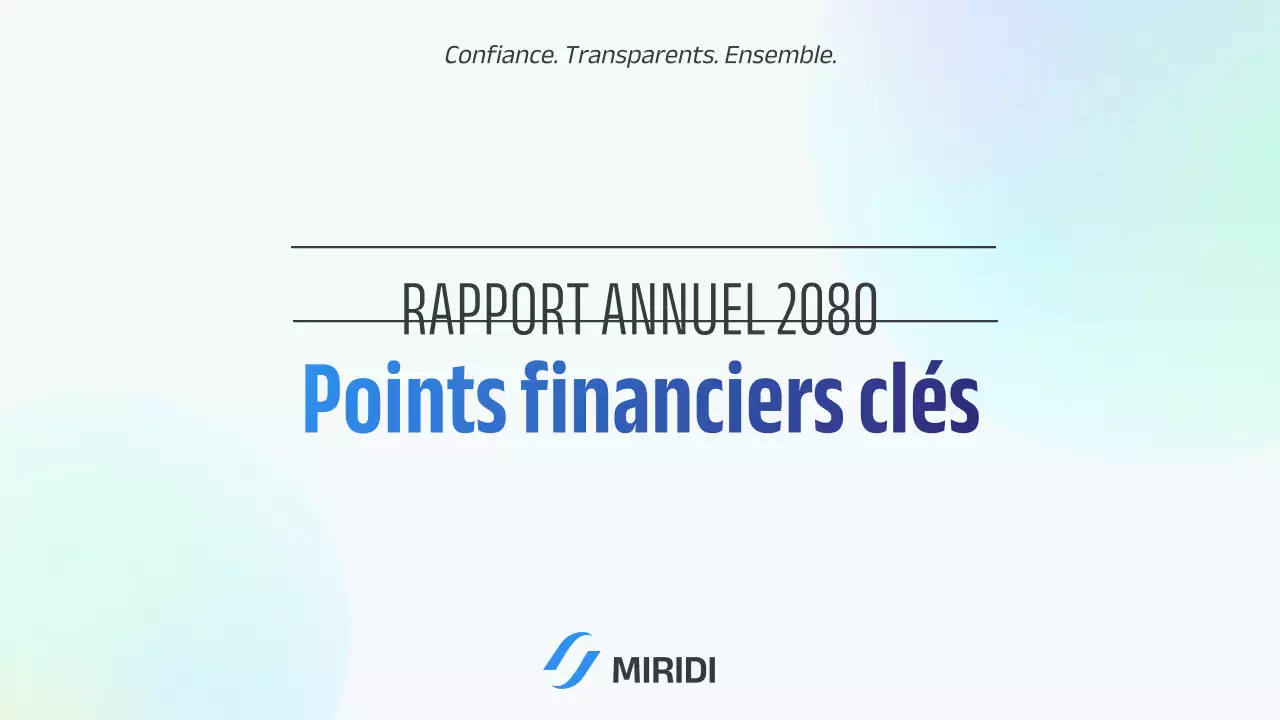 Confiance. Transparents. Ensemble.

RAPPORT ANNUEL 2080

Points financiers clés

MIRIDI